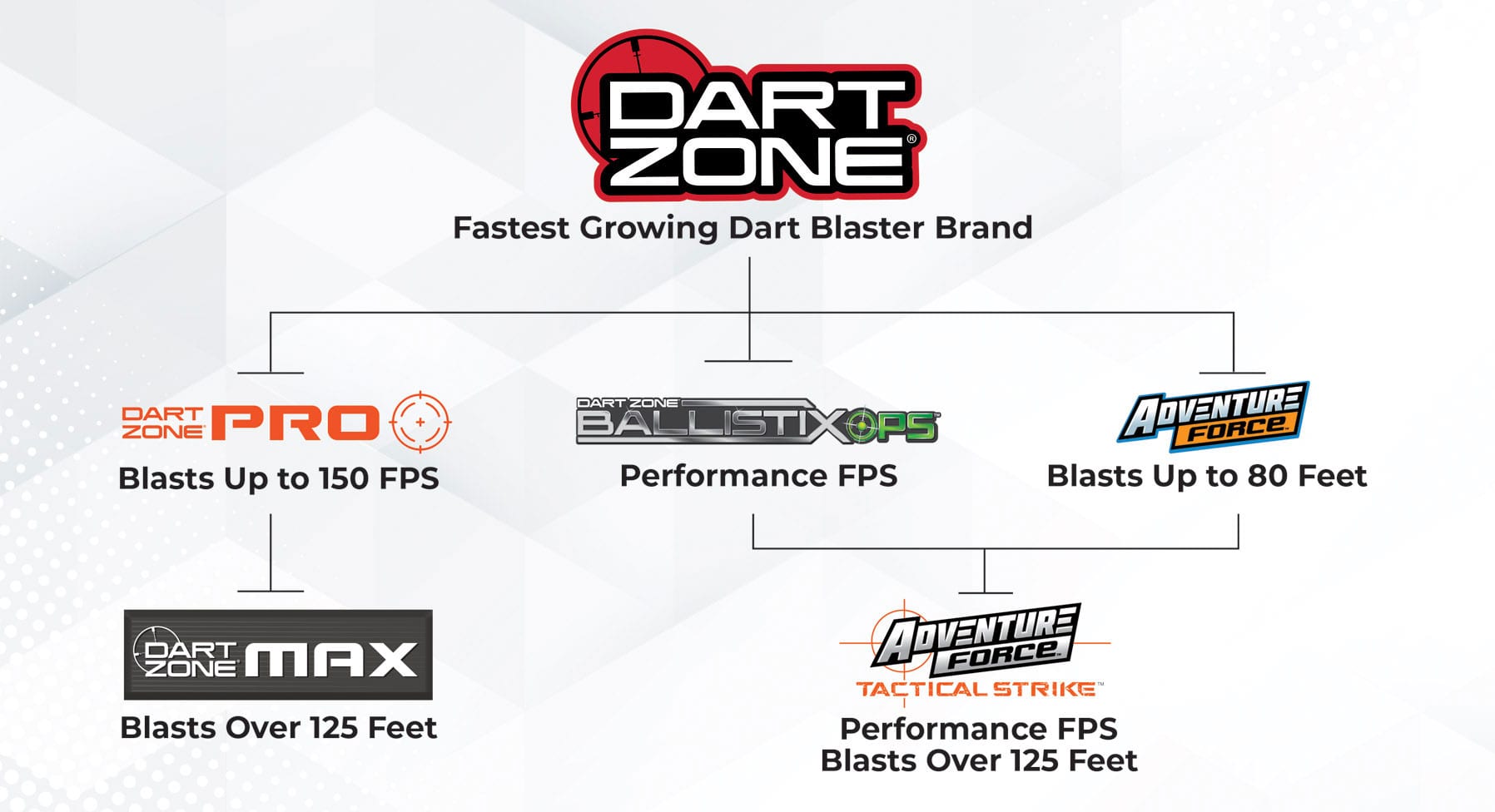 DART ZONE®

Fastest Growing Dart Blaster Brand

DART ZONE PRO

Blasts Up to 150 FPS

DART ZONE BALLISTIX OPS™

Performance FPS

ADVENTURE FORCE

Blasts Up to 80 Feet

DART ZONE MAX

Blasts Over 125 Feet

ADVENTURE FORCE TACTICAL STRIKE™

Performance FPS
Blasts Over 125 Feet